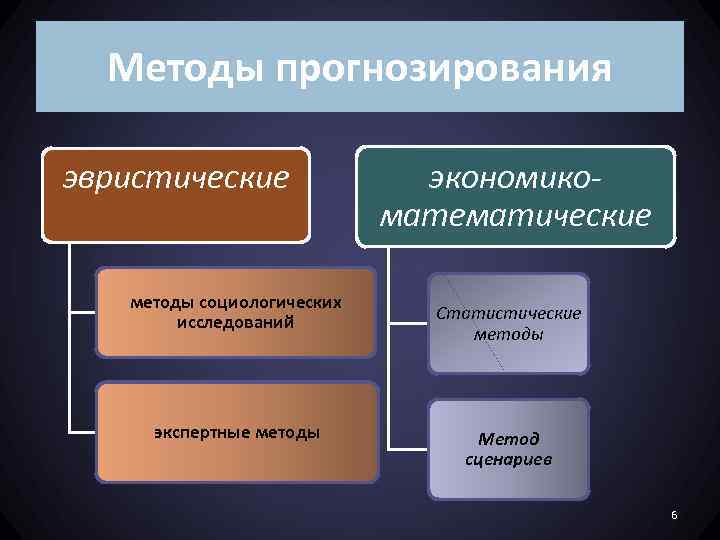 Методы прогнозирования

эвристические

методы социологических исследований

экспертные методы

экономико-математические

Статистические методы

Метод сценариев

6